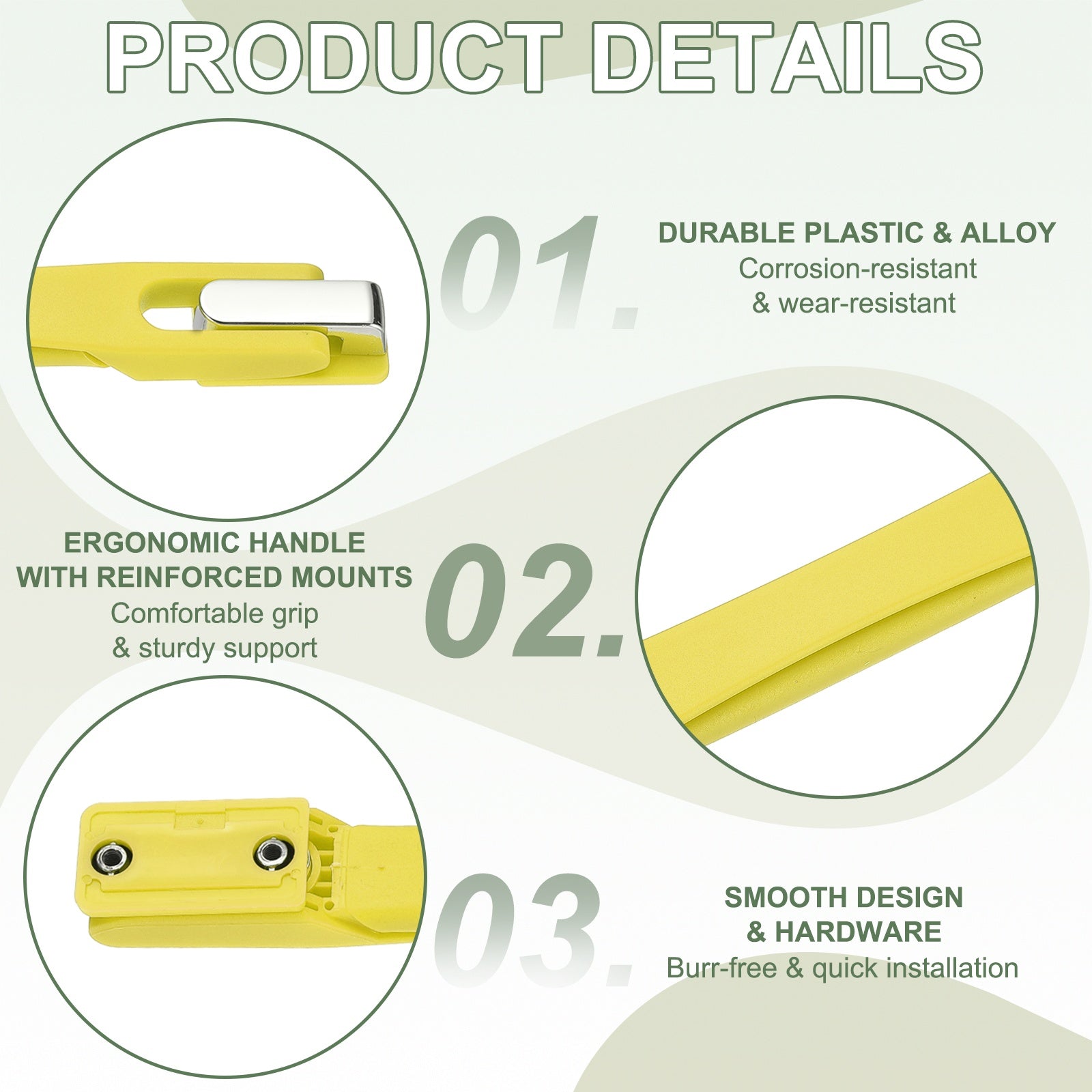 PRODUCT DETAILS

01.

DURABLE PLASTIC & ALLOY
Corrosion-resistant & wear-resistant

ERGONOMIC HANDLE WITH REINFORCED MOUNTS
Comfortable grip & sturdy support

02.

03.

SMOOTH DESIGN & HARDWARE
Burr-free & quick installation